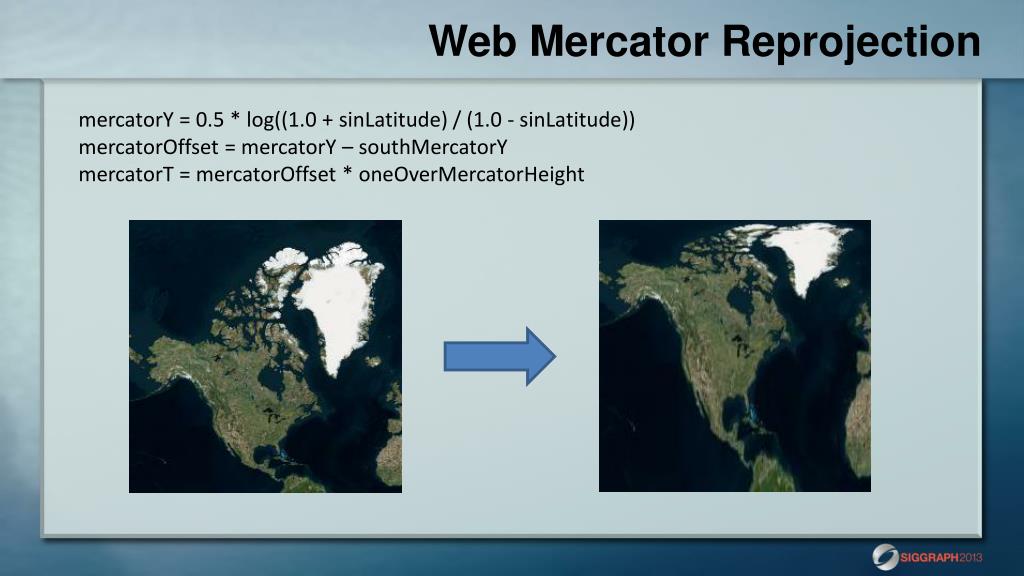 Web Mercator Reprojection

mercatorY = 0.5 * log((1.0 + sinLatitude) / (1.0 - sinLatitude))
mercatorOffset = mercatorY – southMercatorY
mercatorT = mercatorOffset * oneOverMercatorHeight

SIGGRAPH2013